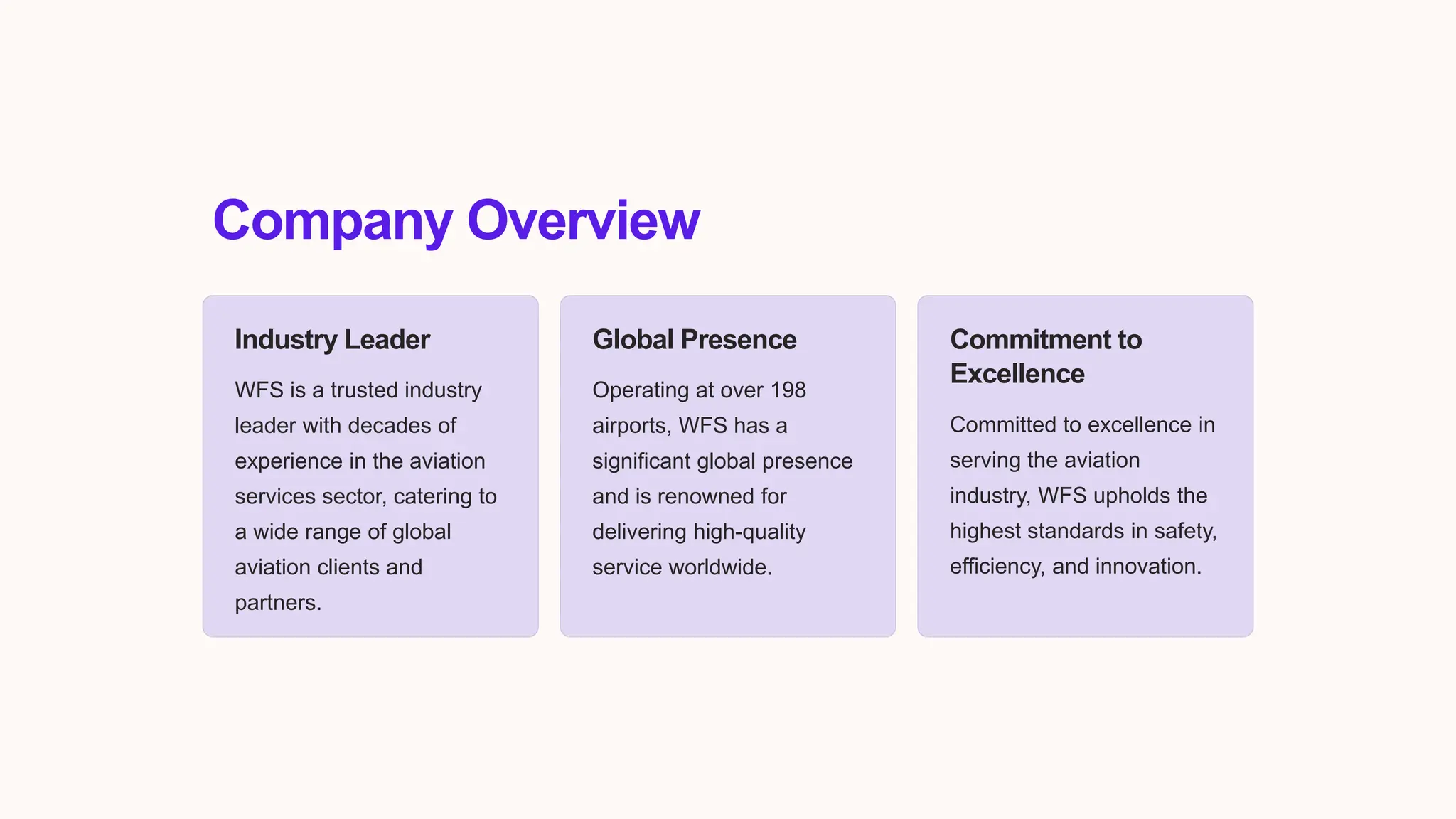 Company Overview

Industry Leader

WFS is a trusted industry leader with decades of experience in the aviation services sector, catering to a wide range of global aviation clients and partners.

Global Presence

Operating at over 198 airports, WFS has a significant global presence and is renowned for delivering high-quality service worldwide.

Commitment to Excellence

Committed to excellence in serving the aviation industry, WFS upholds the highest standards in safety, efficiency, and innovation.